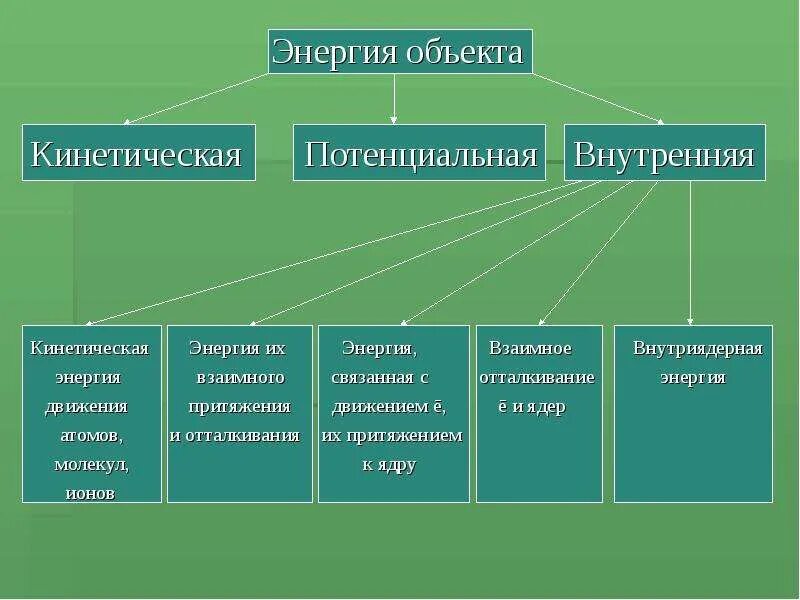 Энергия объекта

Кинетическая

Потенциальная

Внутренняя

Кинетическая энергия движения атомов, молекул, ионов

Энергия их взаимного притяжения и отталкивания

Энергия, связанная с движением ē, их притяжением к ядру

Взаимное отталкивание ē и ядер

Внутриядерная энергия